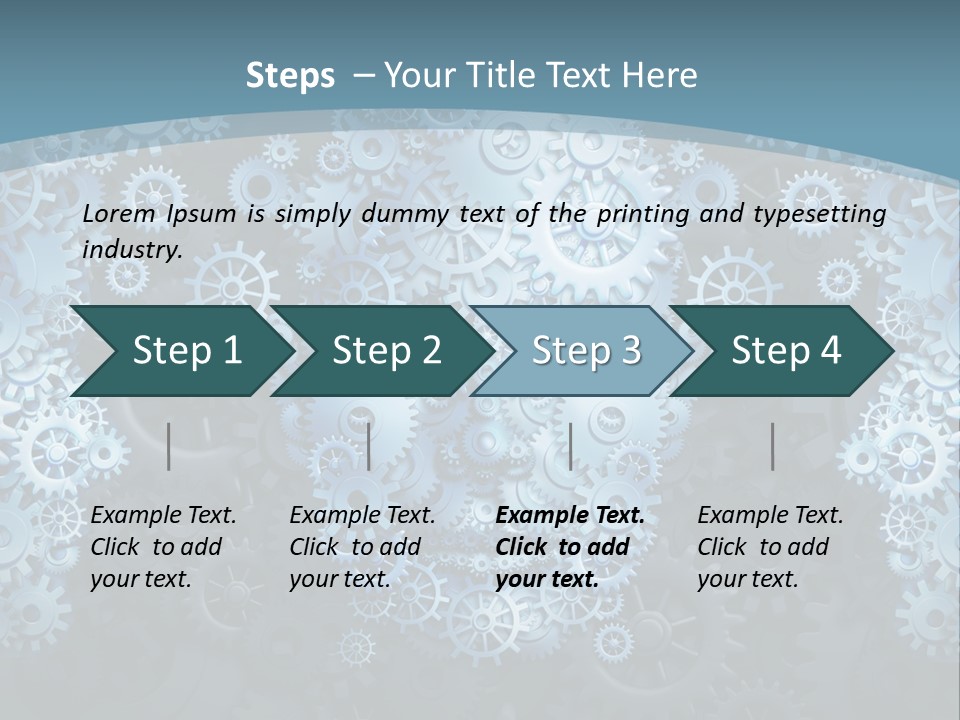 Steps – Your Title Text Here

Lorem Ipsum is simply dummy text of the printing and typesetting industry.

Step 1

Step 2

Step 3

Step 4

Example Text. Click to add your text.

Example Text. Click to add your text.

Example Text. Click to add your text.

Example Text. Click to add your text.